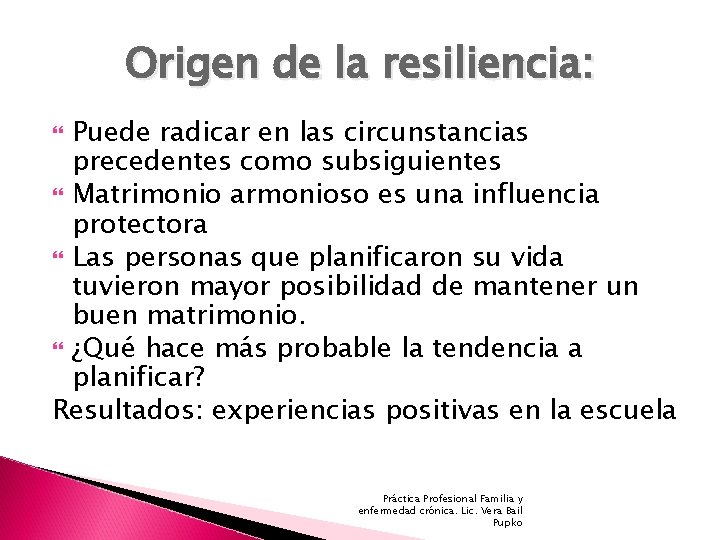 Origen de la resiliencia:

Puede radicar en las circunstancias precedentes como subsiguientes

Matrimonio armonioso es una influencia protectora

Las personas que planificaron su vida tuvieron mayor posibilidad de mantener un buen matrimonio.

¿Qué hace más probable la tendencia a planificar?

Resultados: experiencias positivas en la escuela

Práctica Profesional Familia y enfermedad crónica. Lic. Vera Bail Pupko